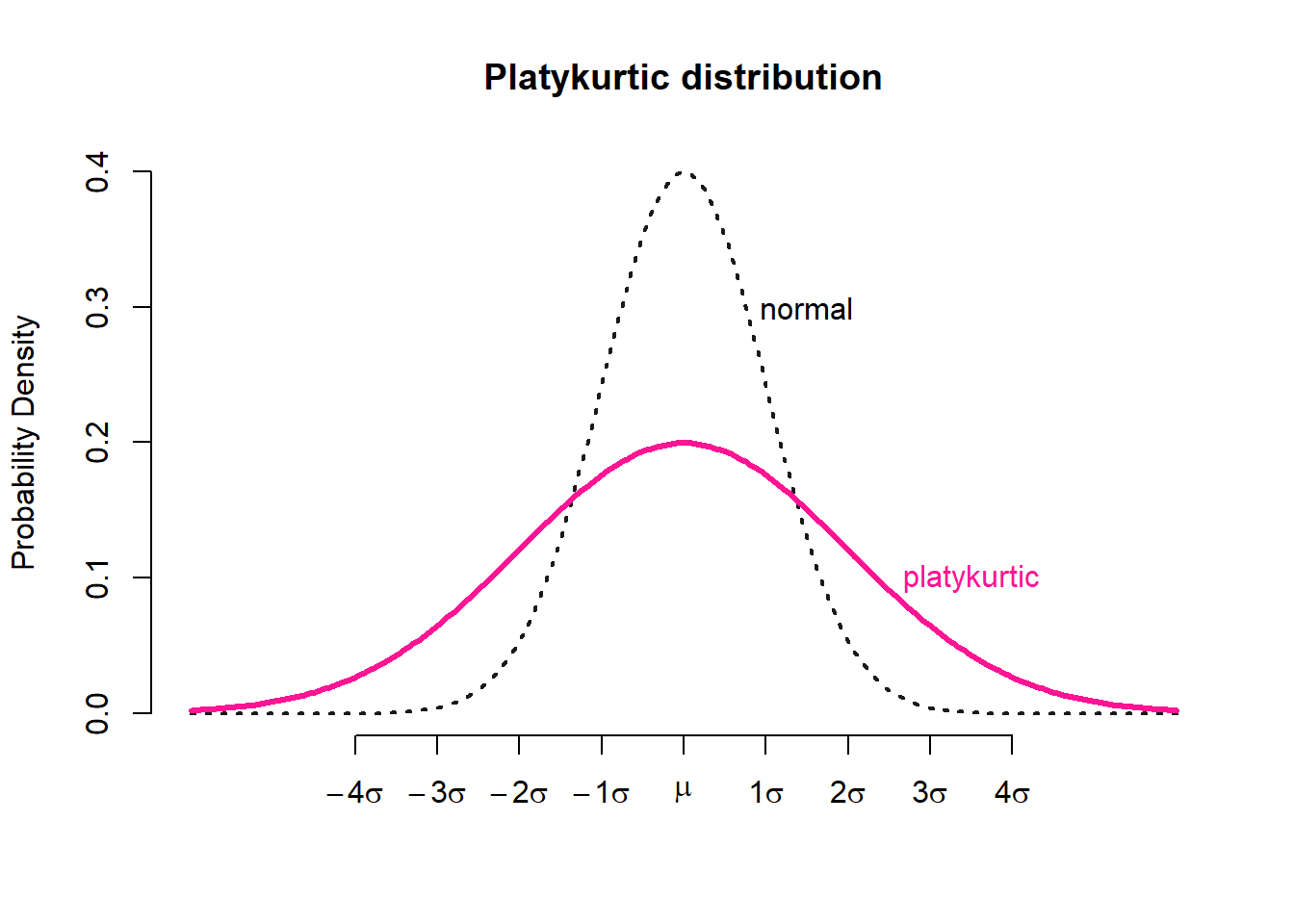 Platykurtic distribution

Probability Density

0.4
0.3
0.2
0.1
0.0

normal

platykurtic

$-4\sigma$ $-3\sigma$ $-2\sigma$ $-1\sigma$ $\mu$ $1\sigma$ $2\sigma$ $3\sigma$ $4\sigma$